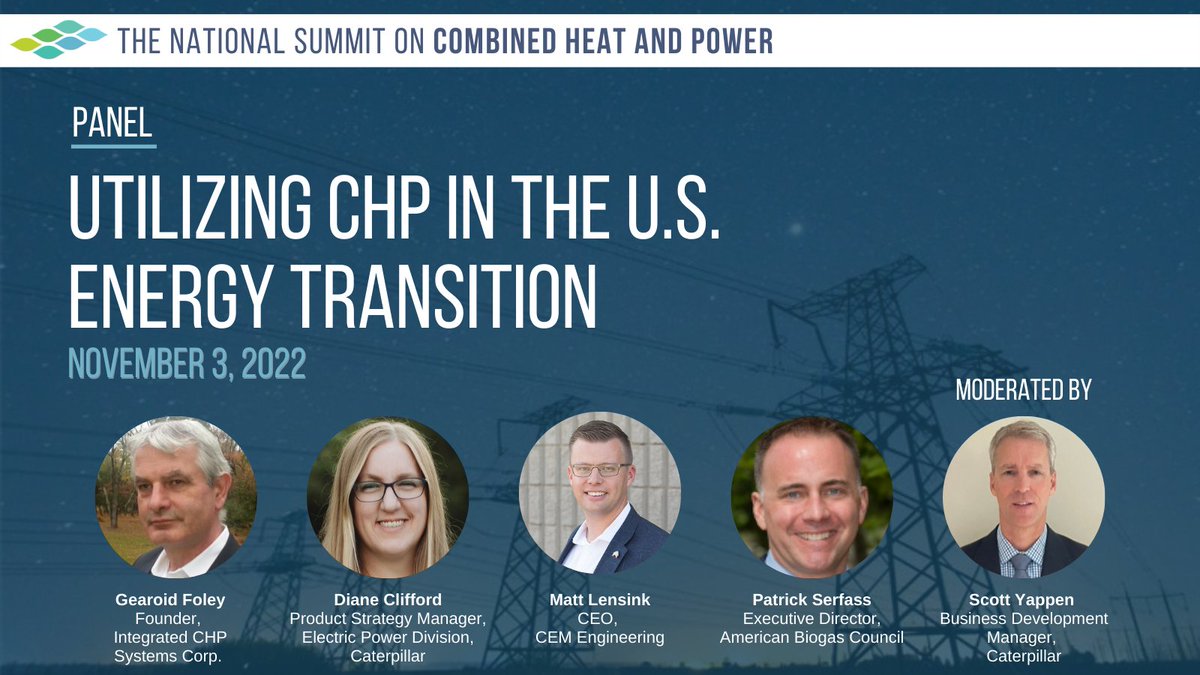 THE NATIONAL SUMMIT ON COMBINED HEAT AND POWER

PANEL

UTILIZING CHP IN THE U.S. ENERGY TRANSITION

NOVEMBER 3, 2022

MODERATED BY

Gearoid Foley
Founder,
Integrated CHP Systems Corp.

Diane Clifford
Product Strategy Manager,
Electric Power Division,
Caterpillar

Matt Lensink
CEO,
CEM Engineering

Patrick Serfass
Executive Director,
American Biogas Council

Scott Yappen
Business Development Manager,
Caterpillar